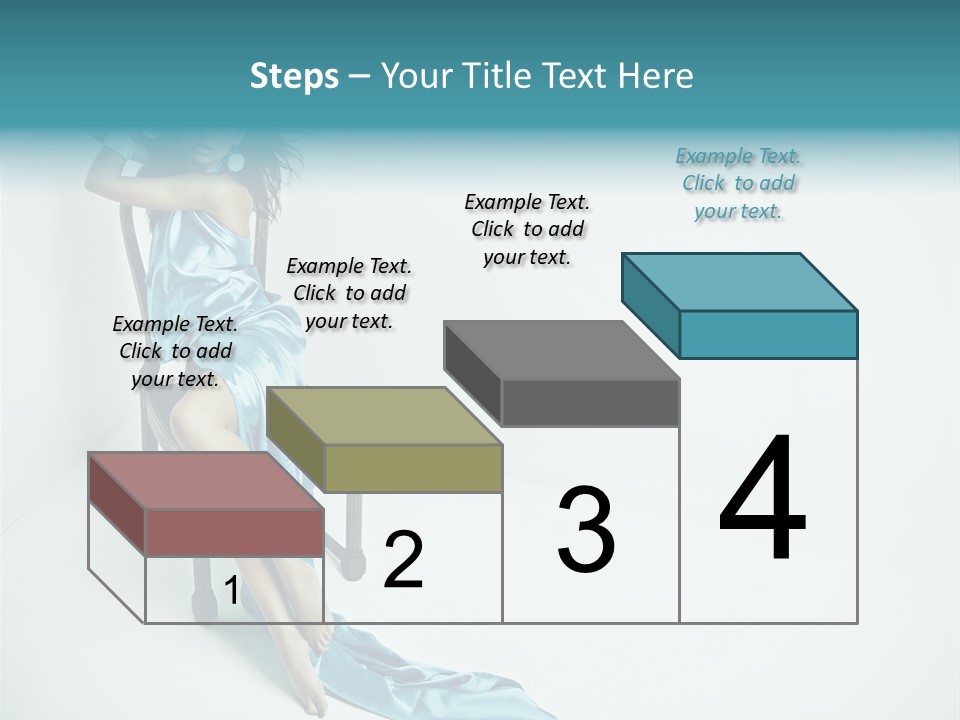 Steps – Your Title Text Here

Example Text. Click to add your text.

Example Text. Click to add your text.

Example Text. Click to add your text.

Example Text. Click to add your text.

1

2

3

4